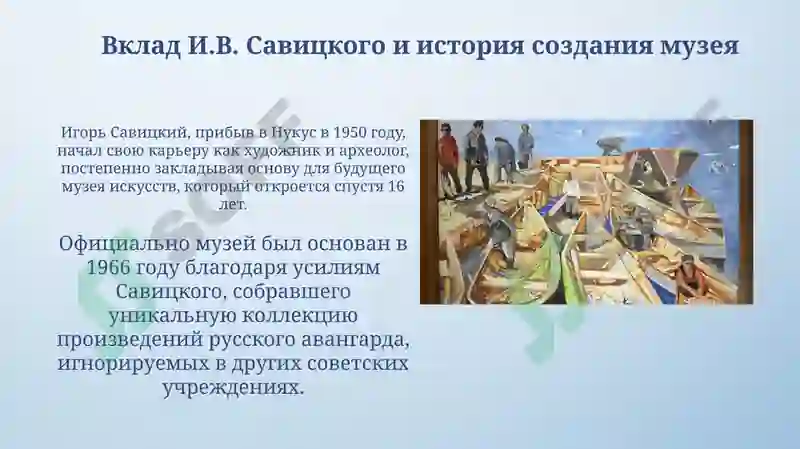 Вклад И.В. Савицкого и история создания музея

Игорь Савицкий, прибыв в Нукус в 1950 году, начал свою карьеру как художник и археолог, постепенно закладывая основу для будущего музея искусств, который откроется спустя 16 лет.

Официально музей был основан в 1966 году благодаря усилиям Савицкого, собравшего уникальную коллекцию произведений русского авангарда, игнорируемых в других советских учреждениях.